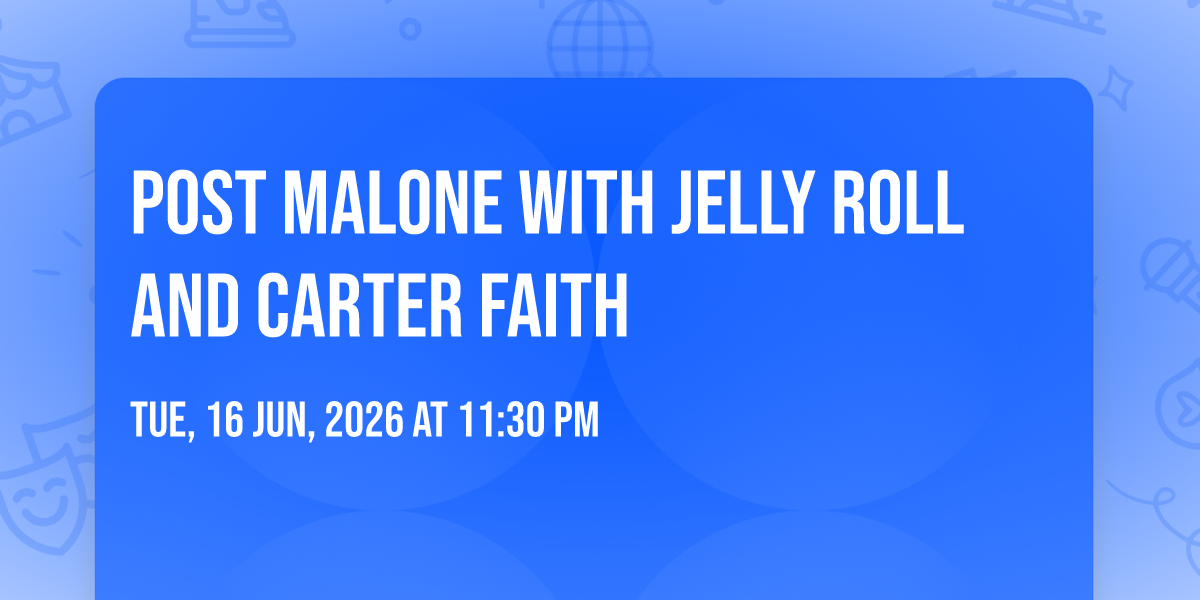 POST MALONE WITH JELLY ROLL AND CARTER FAITH

TUE, 16 JUN, 2026 AT 11:30 PM